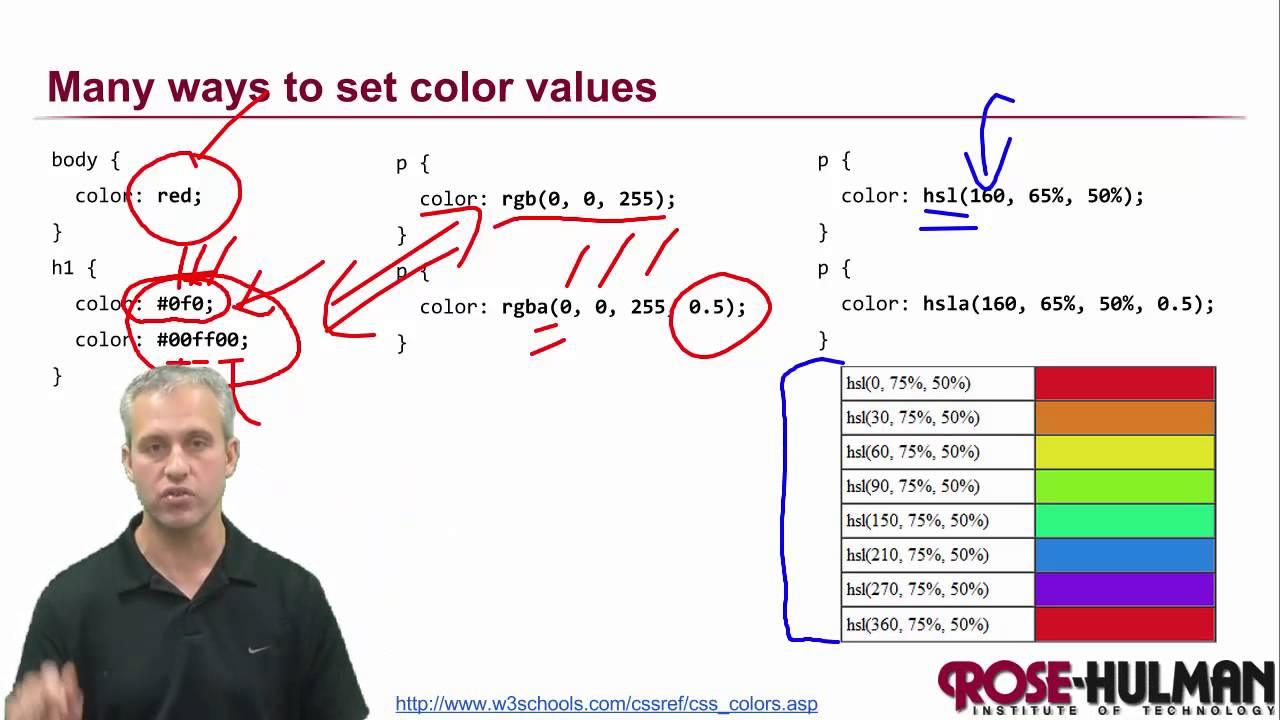 Many ways to set color values

body {
  color: red;
}
h1 {
  color: #0f0;
  color: #00ff00;
}

p {
  color: rgb(0, 0, 255);
}
p {
  color: rgba(0, 0, 255, 0.5);
}

p {
  color: hsl(160, 65%, 50%);
}
p {
  color: hsla(160, 65%, 50%, 0.5);
}

| hsl(0, 75%, 50%) | |
|---|---|
| hsl(30, 75%, 50%) | |
| hsl(60, 75%, 50%) | |
| hsl(90, 75%, 50%) | |
| hsl(150, 75%, 50%) | |
| hsl(210, 75%, 50%) | |
| hsl(270, 75%, 50%) | |
| hsl(360, 75%, 50%) | |

http://www.w3schools.com/cssref/css_colors.asp

ROSE-HULMAN
INSTITUTE OF TECHNOLOGY